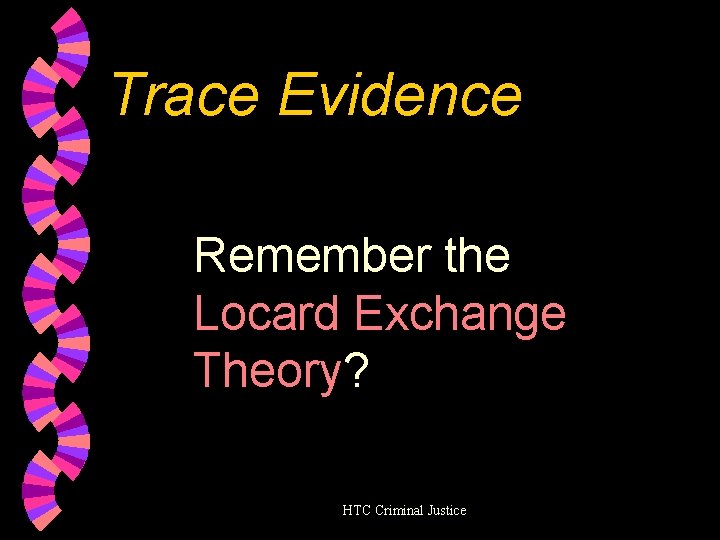 Trace Evidence

Remember the Locard Exchange Theory?

HTC Criminal Justice